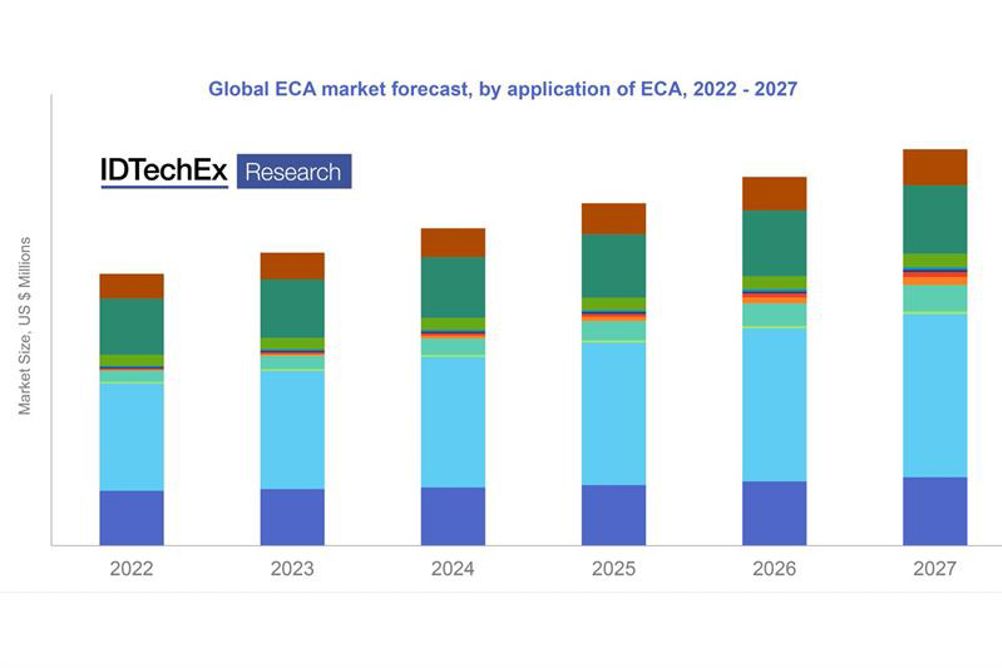 Global ECA market forecast, by application of ECA, 2022 - 2027

IDTechEx Research

Market Size, US $ Millions

2022
2023
2024
2025
2026
2027